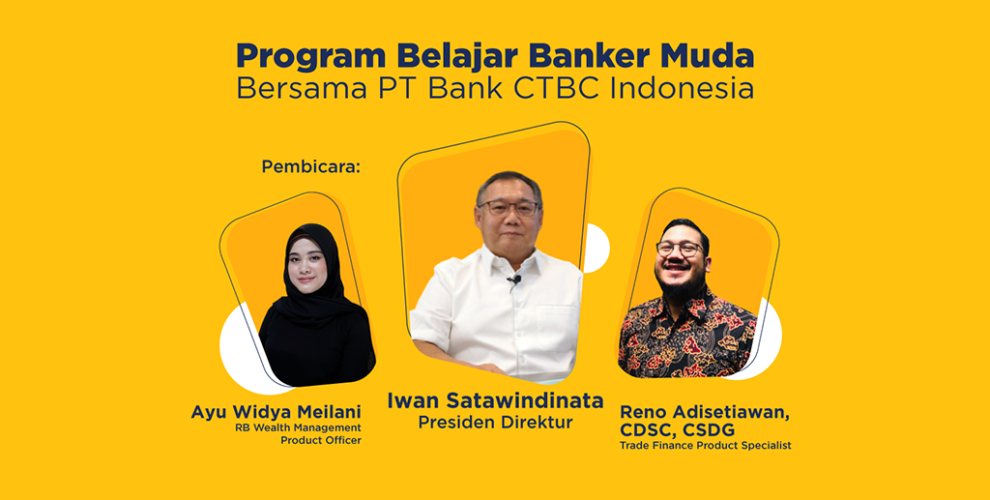 Program Belajar Banker Muda
Bersama PT Bank CTBC Indonesia

Pembicara:

Ayu Widya Meilani
RB Wealth Management Product Officer

Iwan Satawindinata
Presiden Direktur

Reno Adisetiawan, CDSC, CSDG
Trade Finance Product Specialist